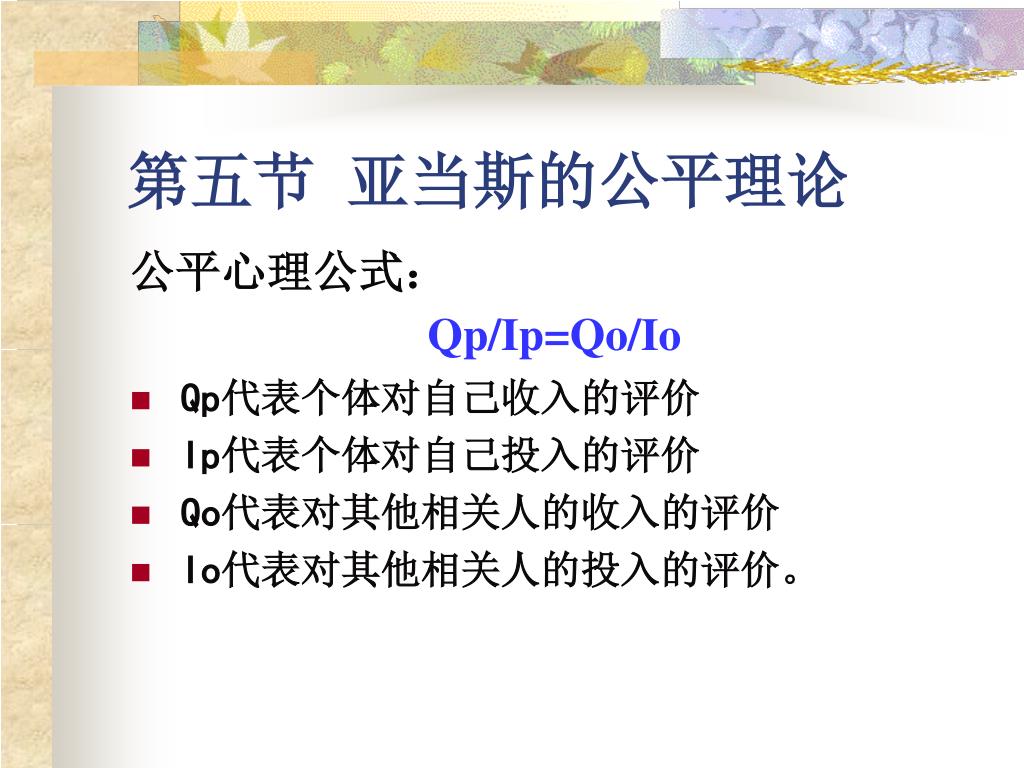 第五节 亚当斯的公平理论

公平心理公式：

Qp/Ip=Qo/Io

- Qp代表个体对自己收入的评价
- Ip代表个体对自己投入的评价
- Qo代表对其他相关人的收入的评价
- Io代表对其他相关人的投入的评价。